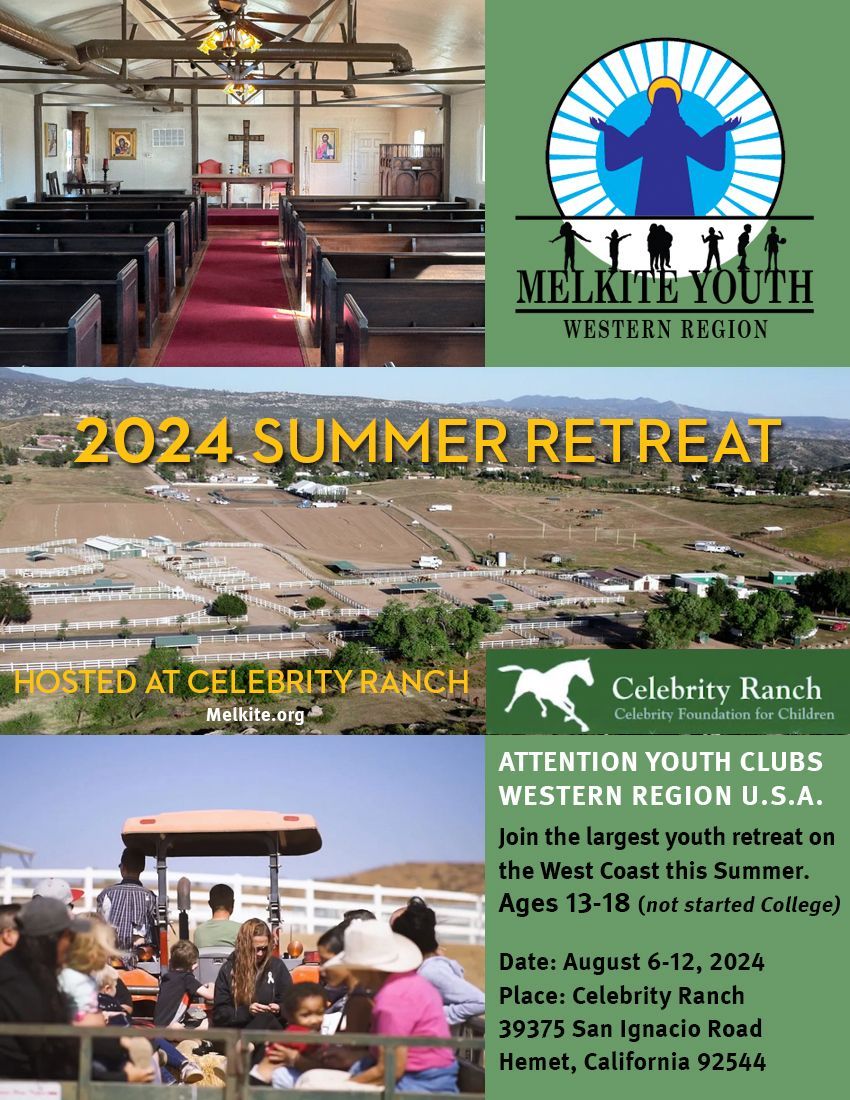 MELKITE YOUTH
WESTERN REGION

2024 SUMMER RETREAT

HOSTED AT CELEBRITY RANCH
Melkite.org

Celebrity Ranch
Celebrity Foundation for Children

ATTENTION YOUTH CLUBS
WESTERN REGION U.S.A.

Join the largest youth retreat on the West Coast this Summer.
Ages 13-18 (not started College)

Date: August 6-12, 2024
Place: Celebrity Ranch
39375 San Ignacio Road
Hemet, California 92544